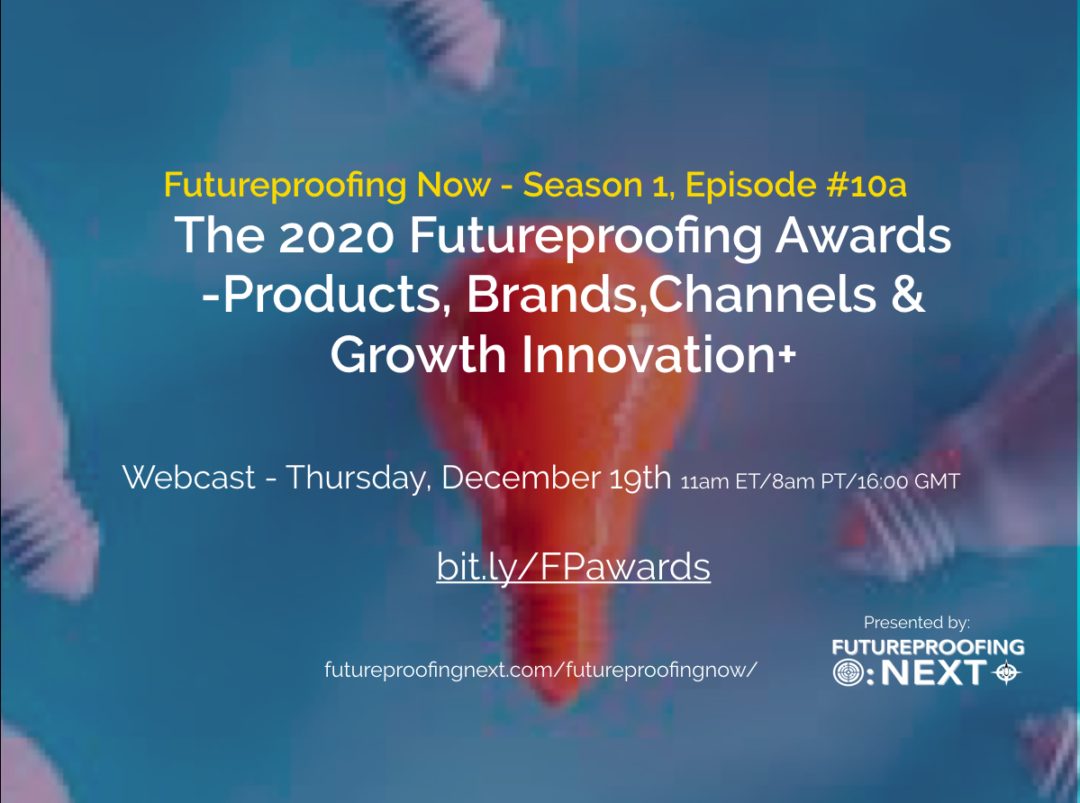 Futureproofing Now - Season 1, Episode #10a

The 2020 Futureproofing Awards -Products, Brands,Channels & Growth Innovation+

Webcast - Thursday, December 19th 11am ET/8am PT/16:00 GMT

bit.ly/FPawards

futureproofingnext.com/futureproofingnow/

Presented by:
FUTUREPROOFING
: NEXT